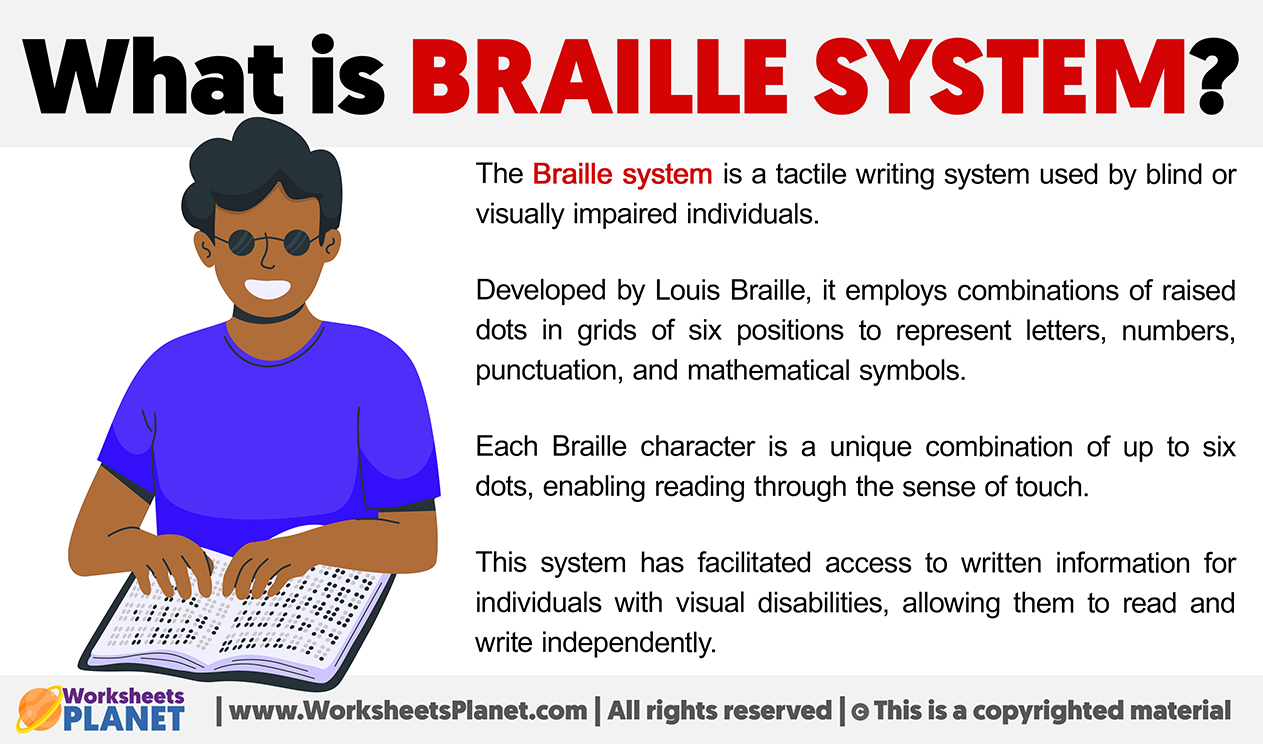 What is BRAILLE SYSTEM?

The Braille system is a tactile writing system used by blind or visually impaired individuals.

Developed by Louis Braille, it employs combinations of raised dots in grids of six positions to represent letters, numbers, punctuation, and mathematical symbols.

Each Braille character is a unique combination of up to six dots, enabling reading through the sense of touch.

This system has facilitated access to written information for individuals with visual disabilities, allowing them to read and write independently.

Worksheets PLANET | www.WorksheetsPlanet.com | All rights reserved | © This is a copyrighted material